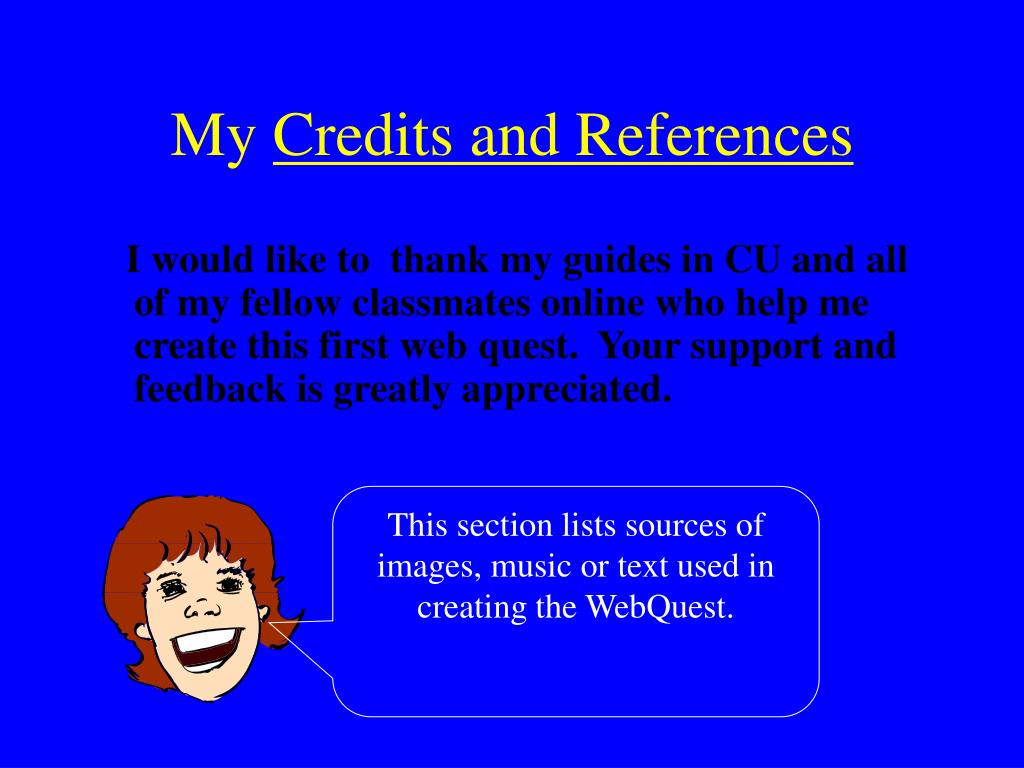 My Credits and References

I would like to thank my guides in CU and all of my fellow classmates online who help me create this first web quest. Your support and feedback is greatly appreciated.

This section lists sources of images, music or text used in creating the WebQuest.